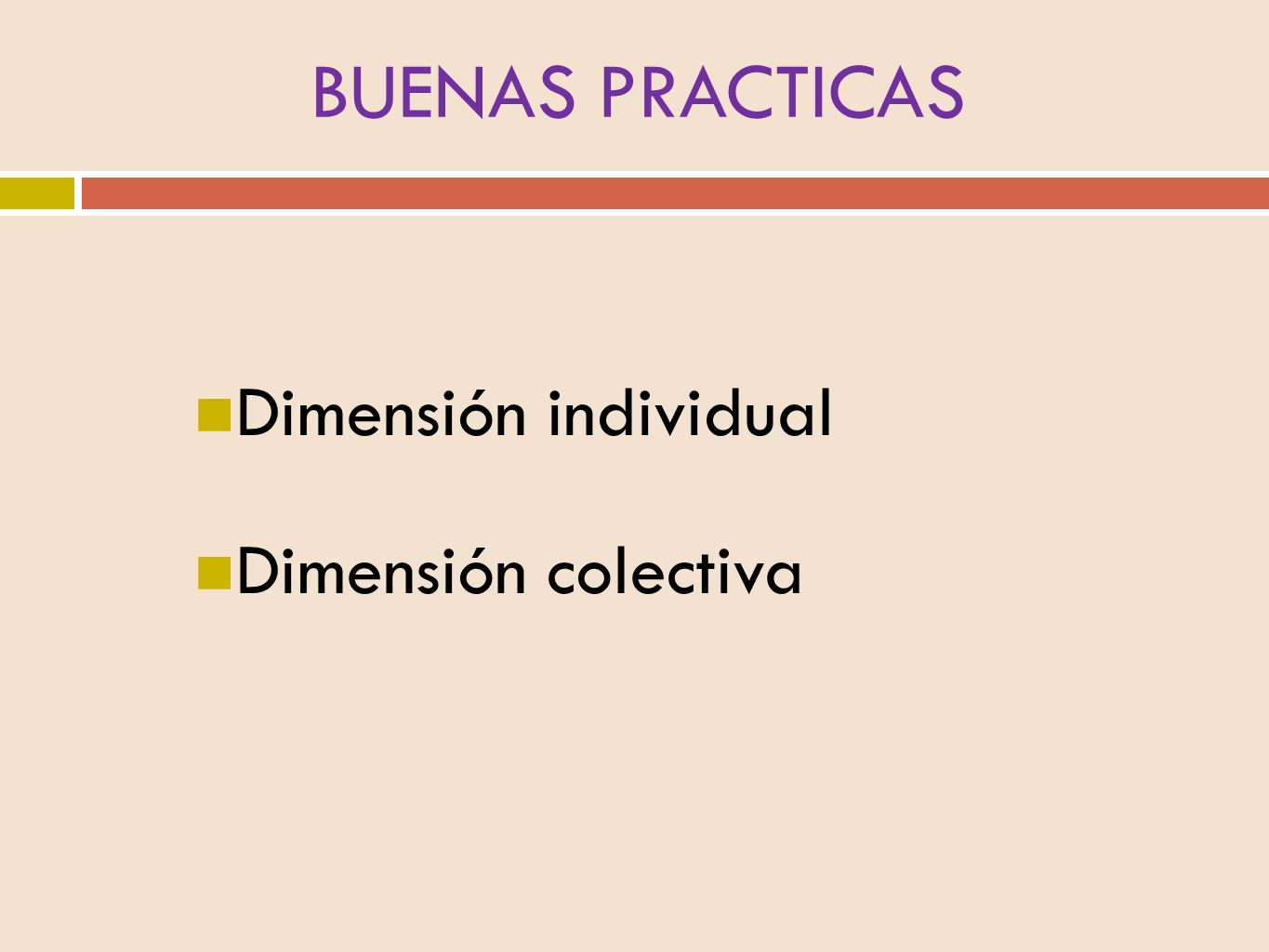 BUENAS PRACTICAS

Dimensión individual

Dimensión colectiva